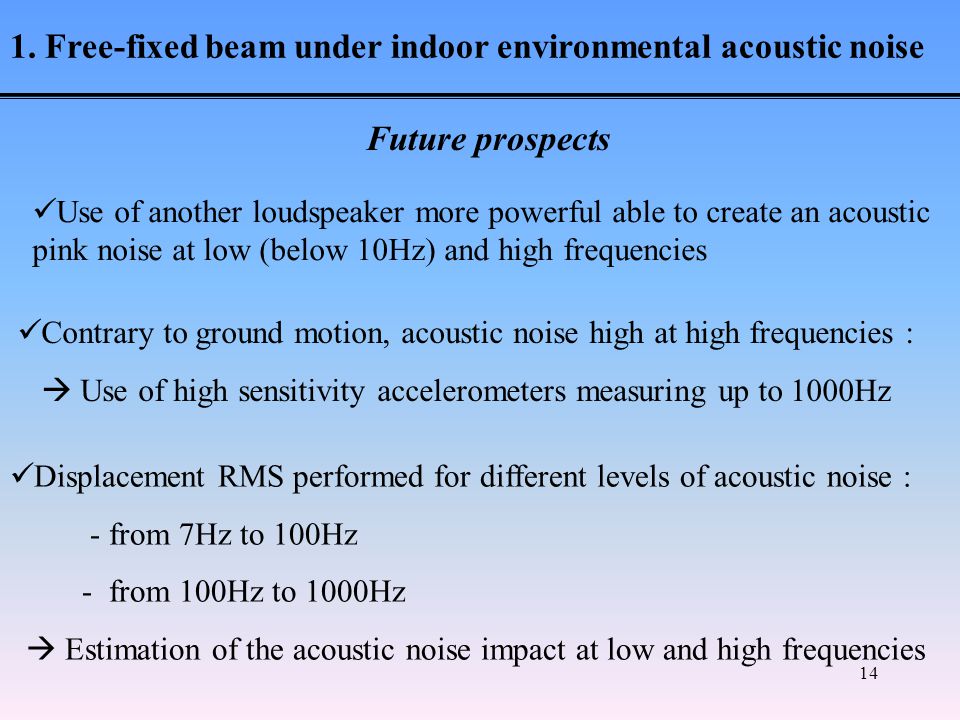 1. Free-fixed beam under indoor environmental acoustic noise

Future prospects

✓Use of another loudspeaker more powerful able to create an acoustic pink noise at low (below 10Hz) and high frequencies

✓Contrary to ground motion, acoustic noise high at high frequencies :

→ Use of high sensitivity accelerometers measuring up to 1000Hz

✓Displacement RMS performed for different levels of acoustic noise :

- from 7Hz to 100Hz

- from 100Hz to 1000Hz

→ Estimation of the acoustic noise impact at low and high frequencies

14